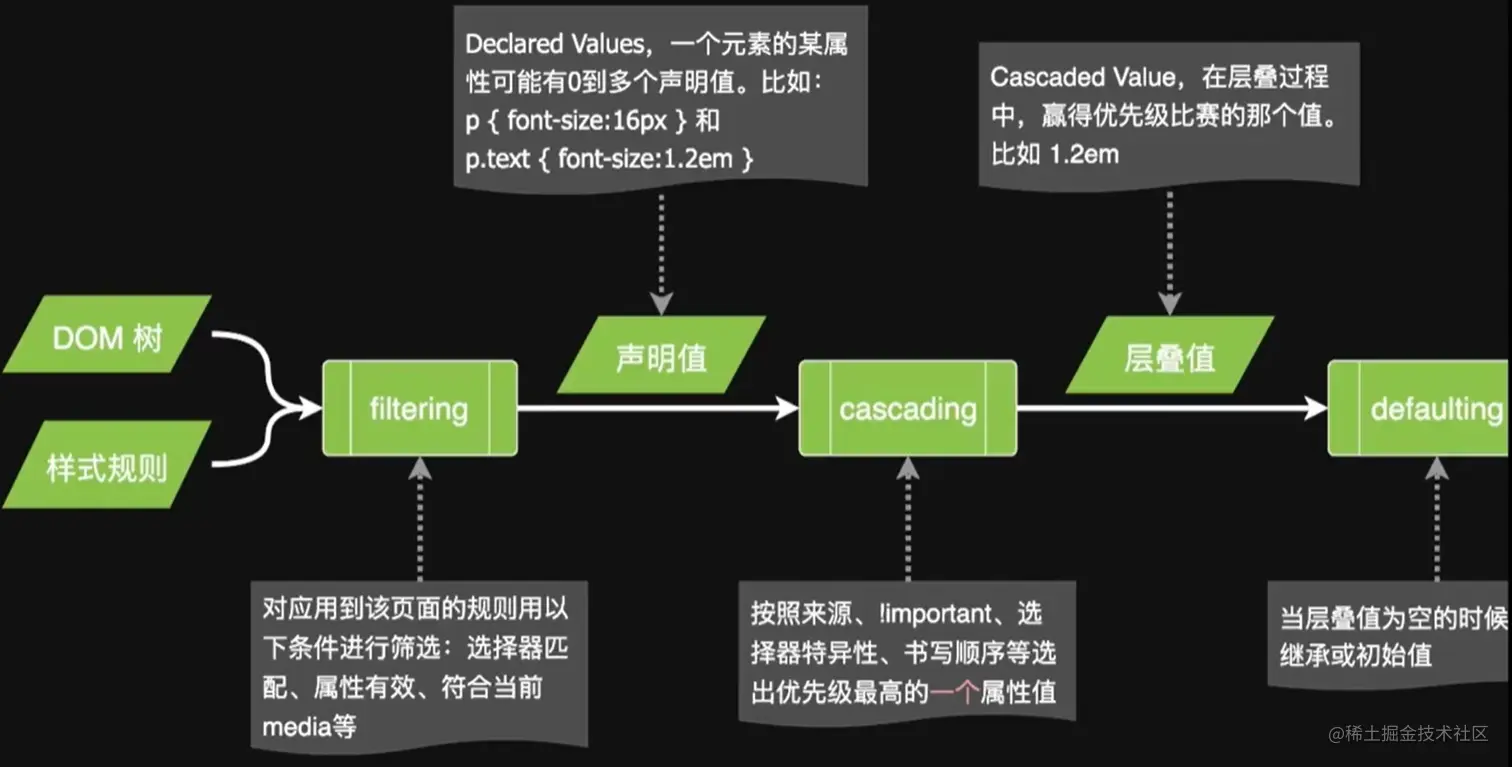 Declared Values，一个元素的某属性可能有0到多个声明值。比如：
p { font-size:16px } 和
p.text { font-size:1.2em }

Cascaded Value，在层叠过程中，赢得优先级比赛的那个值。比如 1.2em

DOM 树

样式规则

filtering

声明值

cascading

层叠值

defaulting

对应用到该页面的规则用以下条件进行筛选：选择器匹配、属性有效、符合当前media等

按照来源、!important、选择器特异性、书写顺序等选出优先级最高的一个属性值

当层叠值为空的时候继承或初始值

@稀土掘金技术社区